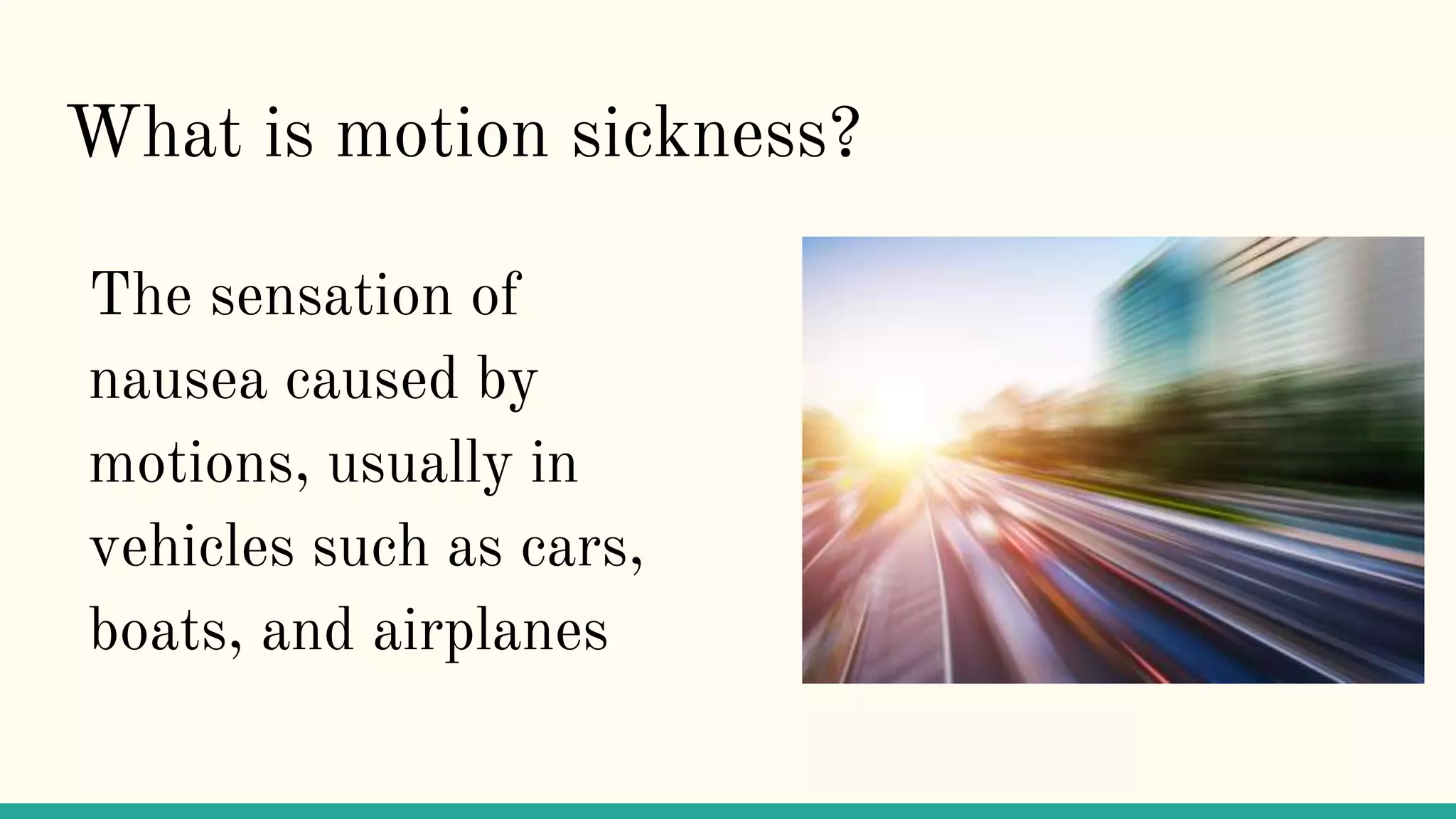 What is motion sickness?

The sensation of nausea caused by motions, usually in vehicles such as cars, boats, and airplanes